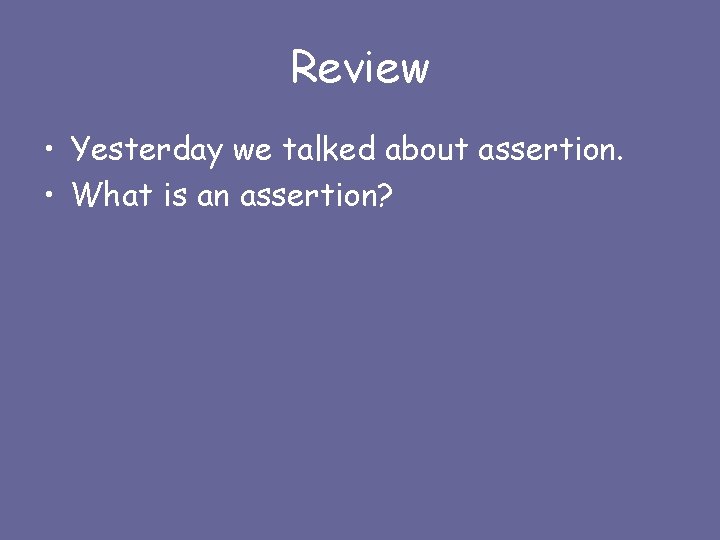 Review

• Yesterday we talked about assertion.
• What is an assertion?